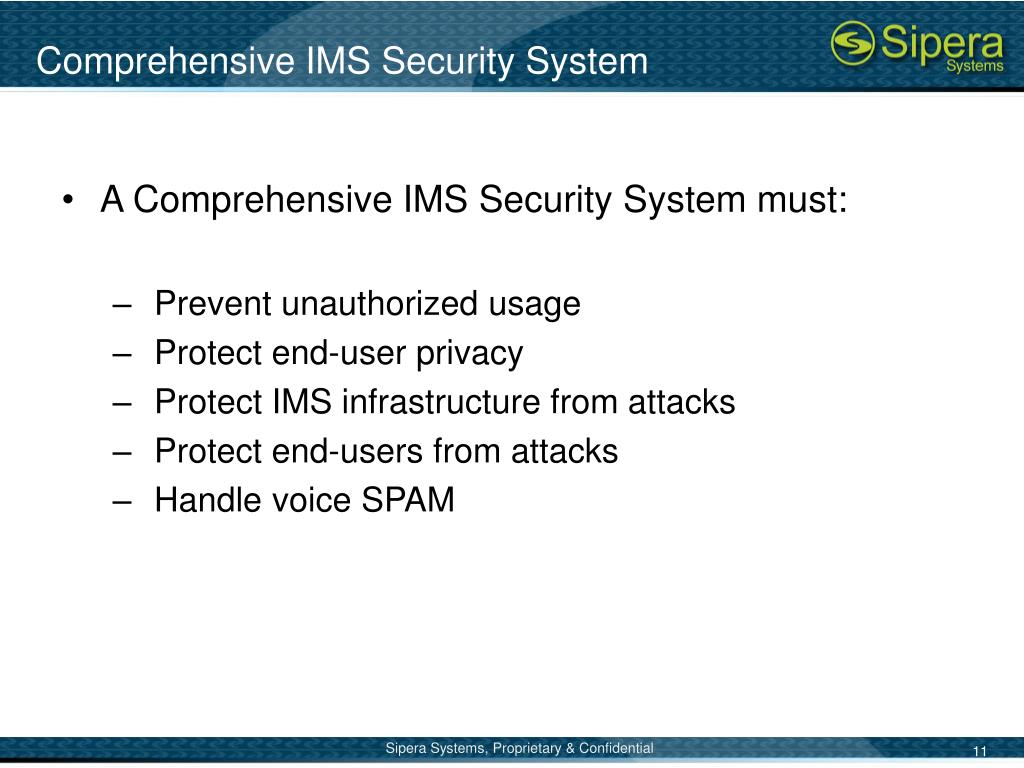 Comprehensive IMS Security System

Sipera Systems

• A Comprehensive IMS Security System must:

– Prevent unauthorized usage
– Protect end-user privacy
– Protect IMS infrastructure from attacks
– Protect end-users from attacks
– Handle voice SPAM

Sipera Systems, Proprietary & Confidential

11